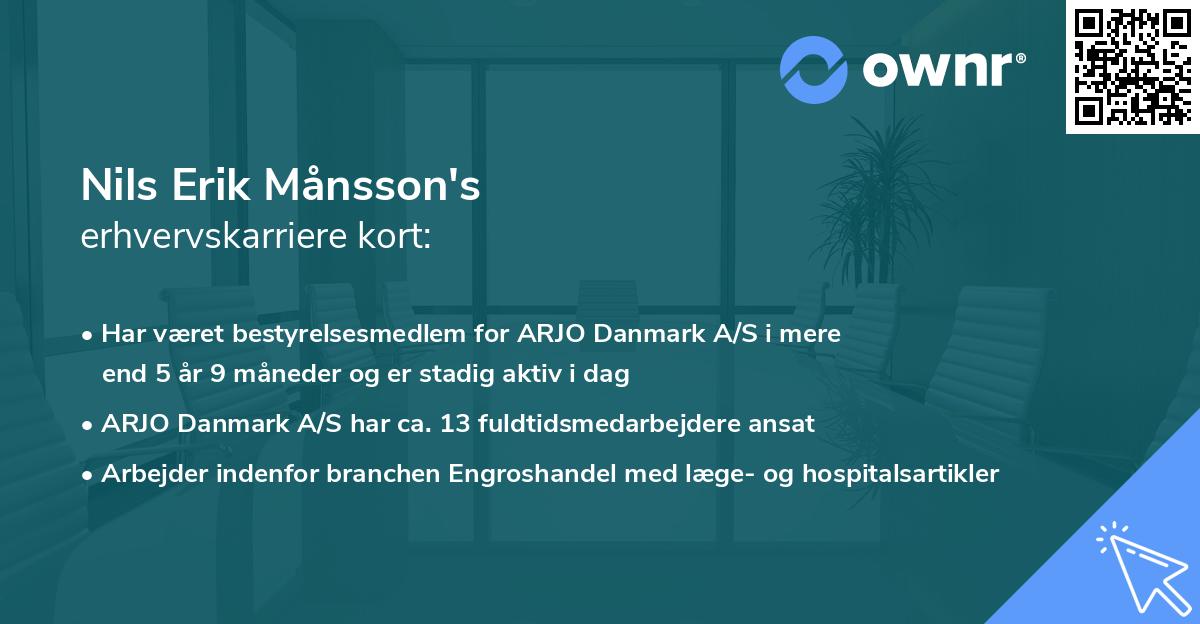 ownr®

Nils Erik Månsson's
erhvervskarriere kort:

• Har været bestyrelsesmedlem for ARJO Danmark A/S i mere end 5 år 9 måneder og er stadig aktiv i dag
• ARJO Danmark A/S har ca. 13 fuldtidsmedarbejdere ansat
• Arbejder indenfor branchen Engroshandel med læge- og hospitalsartikler